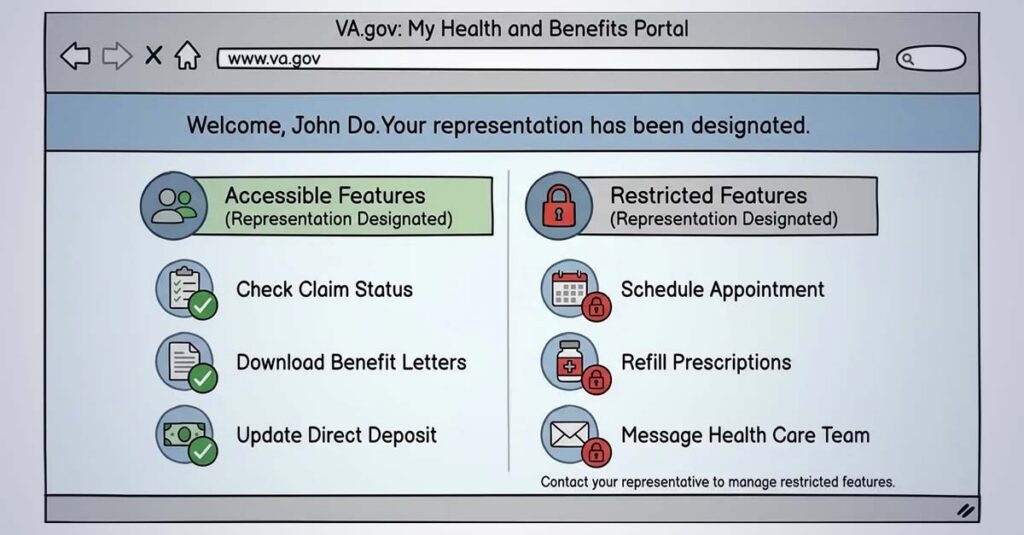 VA.gov: My Health and Benefits Portal

www.va.gov

Welcome, John Do.Your representation has been designated.

Accessible Features
(Representation Designated)

Check Claim Status

Download Benefit Letters

Update Direct Deposit

Restricted Features
(Representation Designated)

Schedule Appointment

Refill Prescriptions

Message Health Care Team

Contact your representative to manage restricted features.